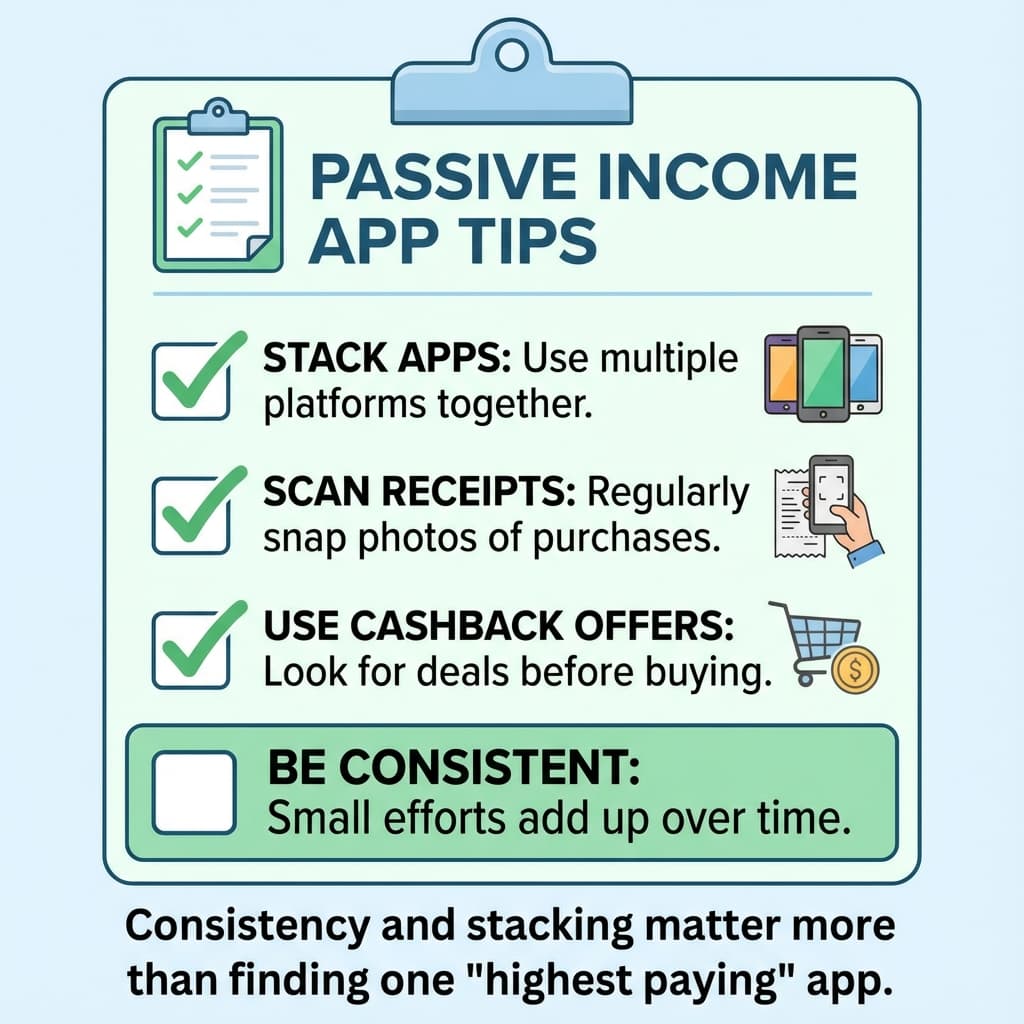 PASSIVE INCOME APP TIPS

STACK APPS: Use multiple platforms together.

SCAN RECEIPTS: Regularly snap photos of purchases.

USE CASHBACK OFFERS: Look for deals before buying.

BE CONSISTENT: Small efforts add up over time.

Consistency and stacking matter more than finding one "highest paying" app.